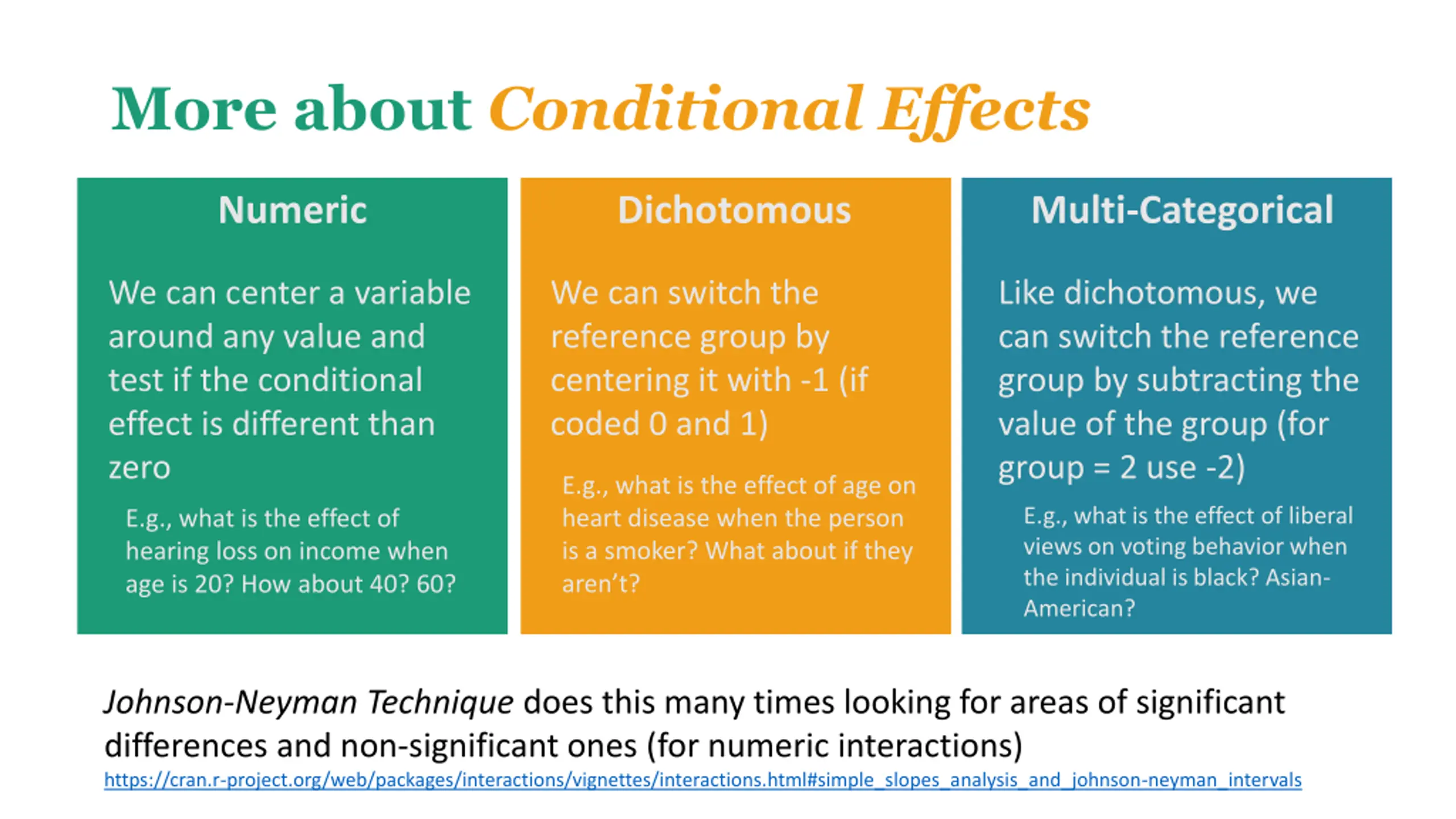 More about Conditional Effects

Numeric

We can center a variable around any value and test if the conditional effect is different than zero

E.g., what is the effect of hearing loss on income when age is 20? How about 40? 60?

Dichotomous

We can switch the reference group by centering it with -1 (if coded 0 and 1)

E.g., what is the effect of age on heart disease when the person is a smoker? What about if they aren't?

Multi-Categorical

Like dichotomous, we can switch the reference group by subtracting the value of the group (for group = 2 use -2)

E.g., what is the effect of liberal views on voting behavior when the individual is black? Asian-American?

Johnson-Neyman Technique does this many times looking for areas of significant differences and non-significant ones (for numeric interactions)
https://cran.r-project.org/web/packages/interactions/vignettes/interactions.html#simple_slopes_analysis_and_johnson-neyman_intervals